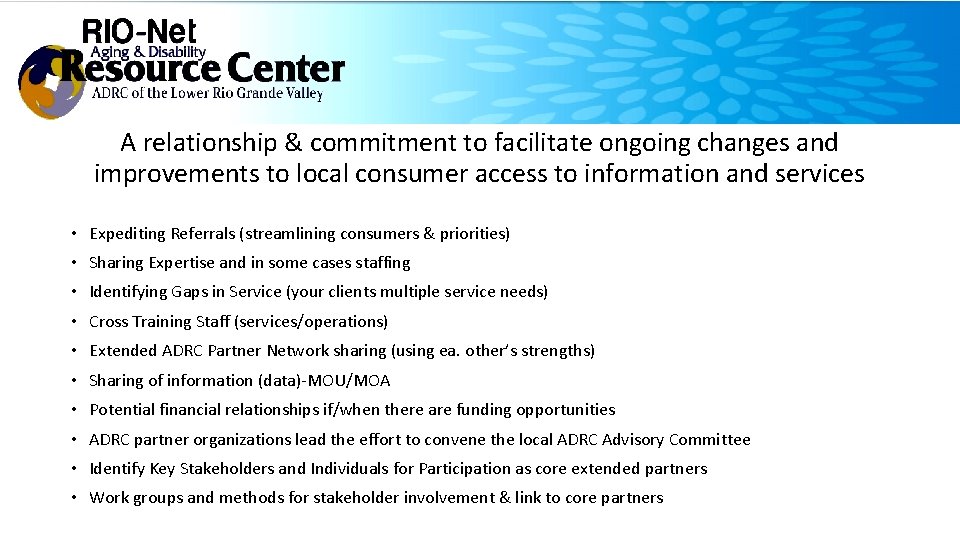 RIO-Net
Aging & Disability
Resource Center
ADRC of the Lower Rio Grande Valley

A relationship & commitment to facilitate ongoing changes and improvements to local consumer access to information and services

• Expediting Referrals (streamlining consumers & priorities)
• Sharing Expertise and in some cases staffing
• Identifying Gaps in Service (your clients multiple service needs)
• Cross Training Staff (services/operations)
• Extended ADRC Partner Network sharing (using ea. other's strengths)
• Sharing of information (data)-MOU/MOA
• Potential financial relationships if/when there are funding opportunities
• ADRC partner organizations lead the effort to convene the local ADRC Advisory Committee
• Identify Key Stakeholders and Individuals for Participation as core extended partners
• Work groups and methods for stakeholder involvement & link to core partners